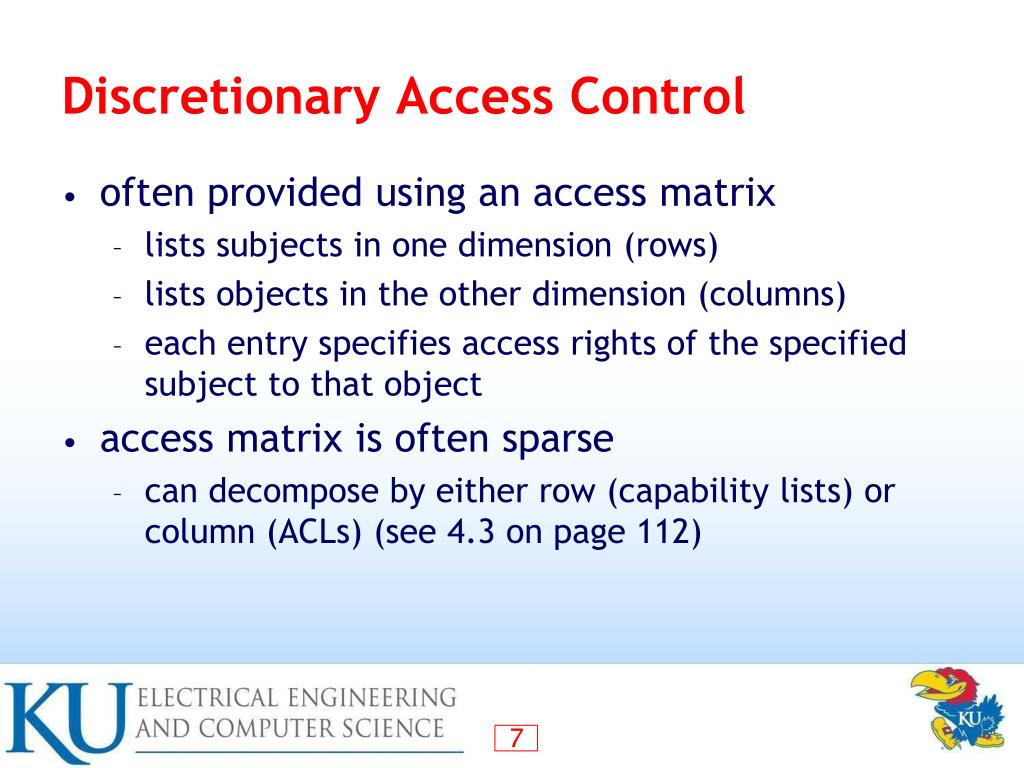 Discretionary Access Control

• often provided using an access matrix
 - lists subjects in one dimension (rows)
 - lists objects in the other dimension (columns)
 - each entry specifies access rights of the specified subject to that object
• access matrix is often sparse
 - can decompose by either row (capability lists) or column (ACLs) (see 4.3 on page 112)

KU ELECTRICAL ENGINEERING AND COMPUTER SCIENCE

7

KU